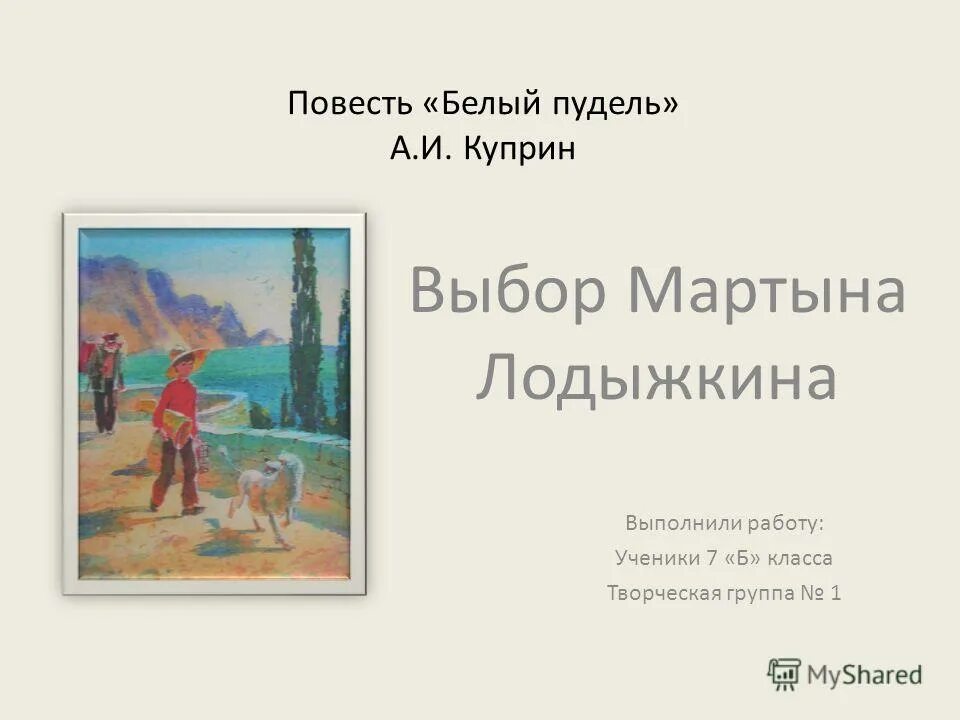 Повесть «Белый пудель»
А.И. Куприн

Выбор Мартына Лодыжкина

Выполнили работу:
Ученики 7 «Б» класса
Творческая группа № 1

MyShared